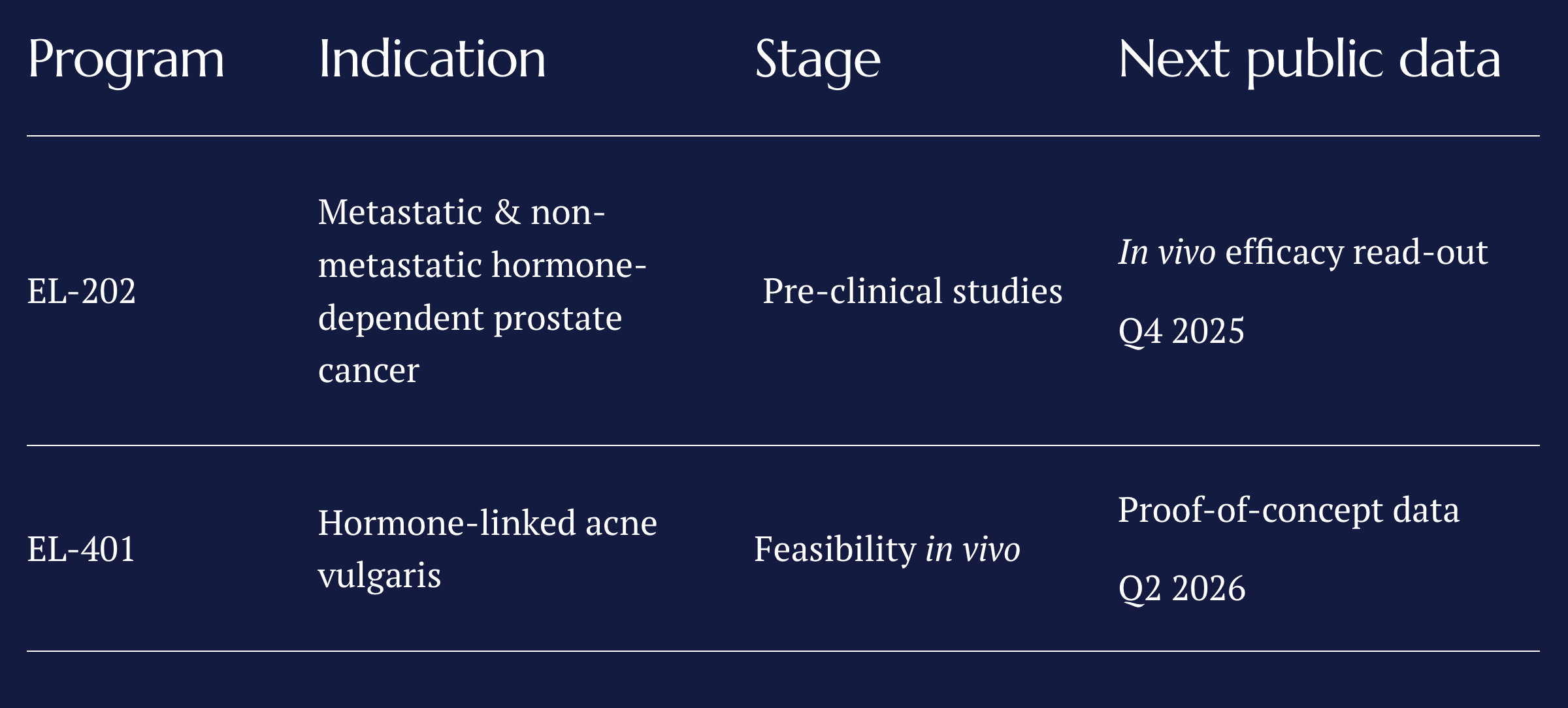 | Program | Indication | Stage | Next public data |
|---|---|---|---|
| EL-202 | Metastatic & non-metastatic hormone-dependent prostate cancer | Pre-clinical studies | In vivo efficacy read-out Q4 2025 |
| EL-401 | Hormone-linked acne vulgaris | Feasibility in vivo | Proof-of-concept data Q2 2026 |